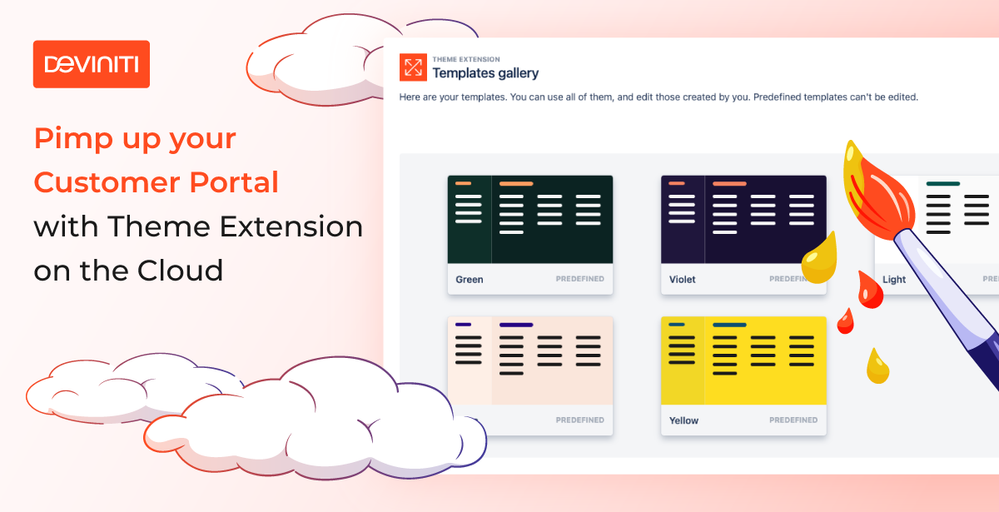 DEVINITI

Pimp up your Customer Portal with Theme Extension on the Cloud

THEME EXTENSION
Templates gallery

Here are your templates. You can use all of them, and edit those created by you. Predefined templates can't be edited.

Green PREDEFINED

Violet PREDEFINED

Light PRE

PREDEFINED

Yellow PREDEFINED